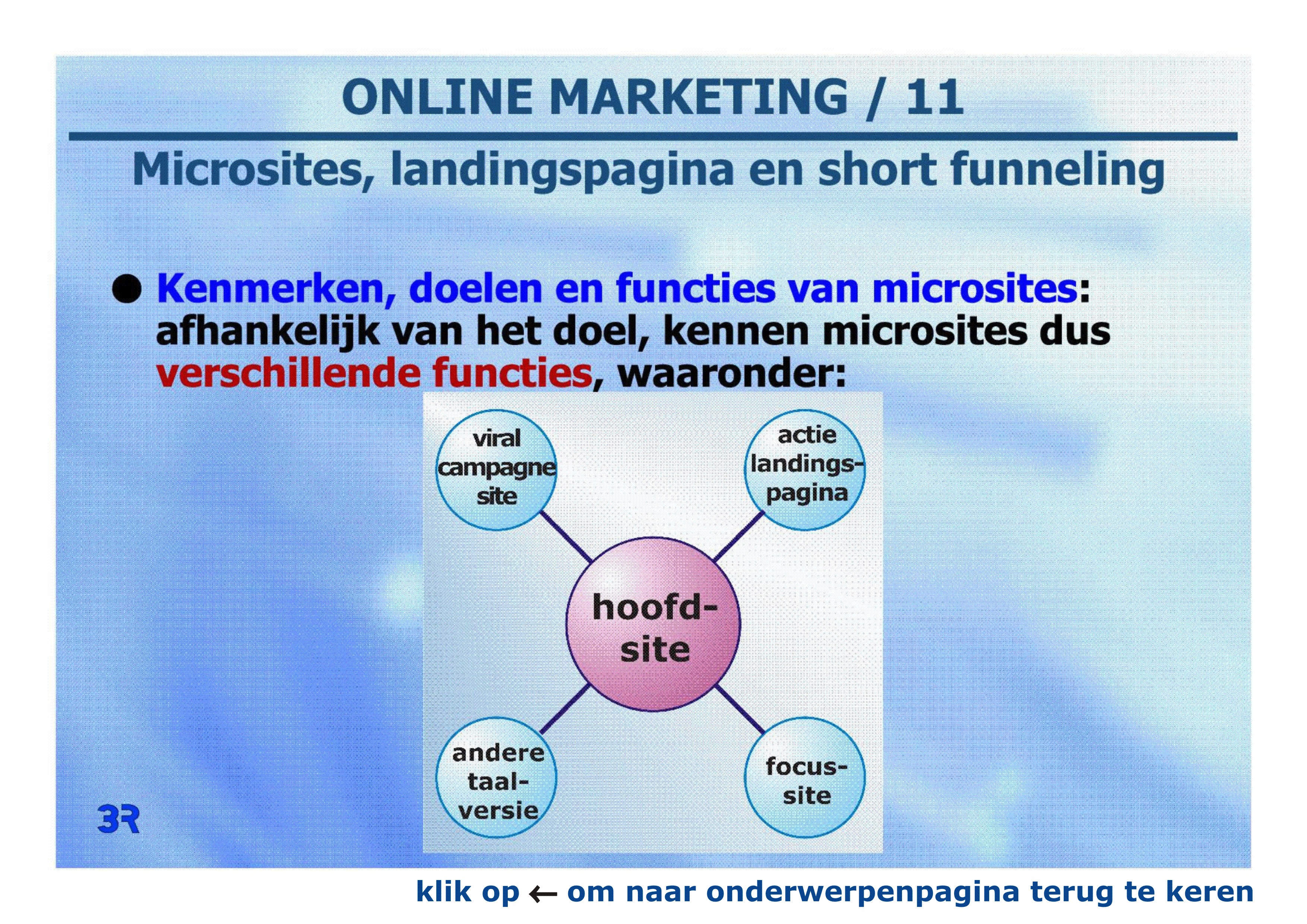 ONLINE MARKETING / 11

Microsites, landingspagina en short funneling

● Kenmerken, doelen en functies van microsites: afhankelijk van het doel, kennen microsites dus verschillende functies, waaronder:

viral campagne site

actie landings-pagina

hoofd-site

andere taal-versie

focus-site

3R

klik op ← om naar onderwerpenpagina terug te keren